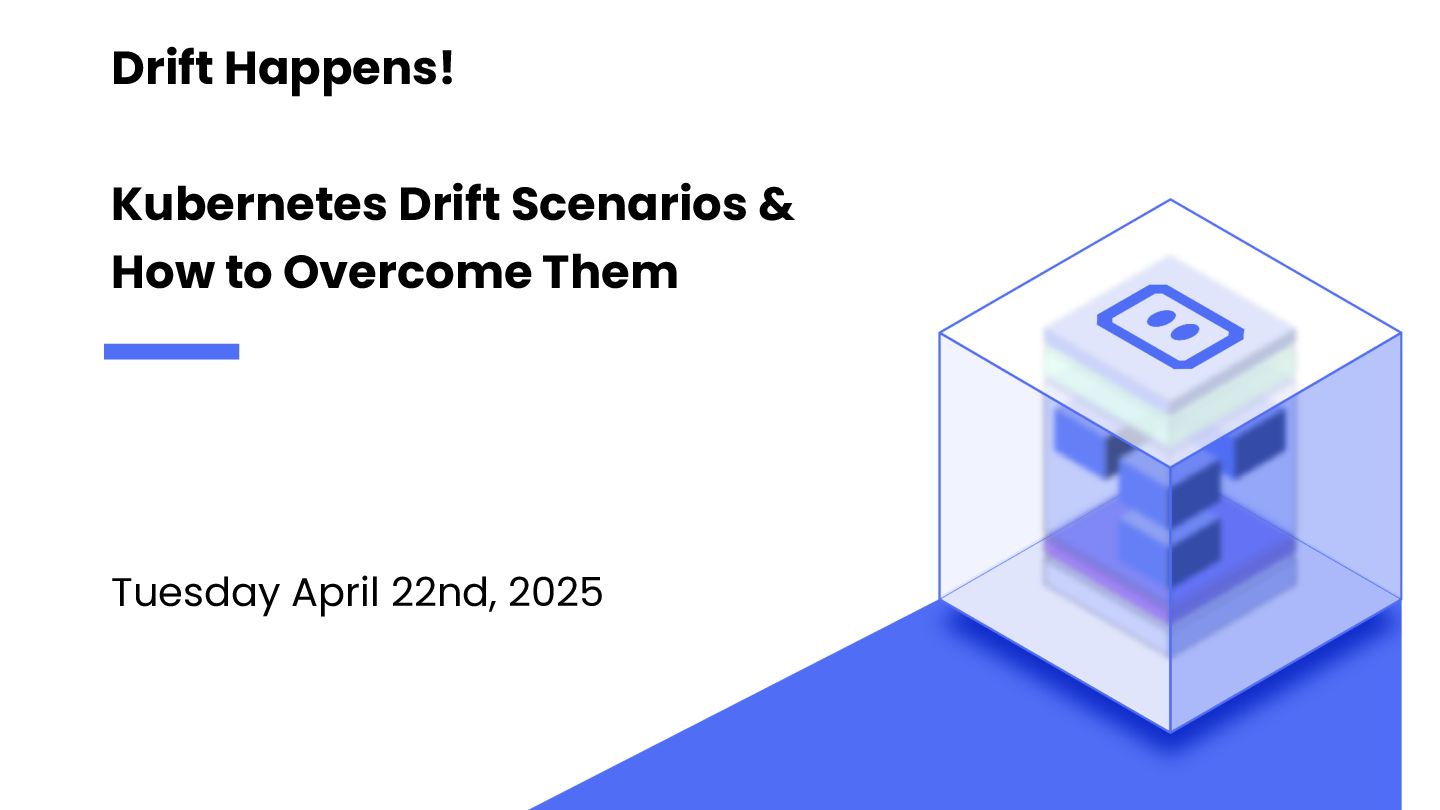 Drift Happens!

Kubernetes Drift Scenarios & How to Overcome Them

Tuesday April 22nd, 2025